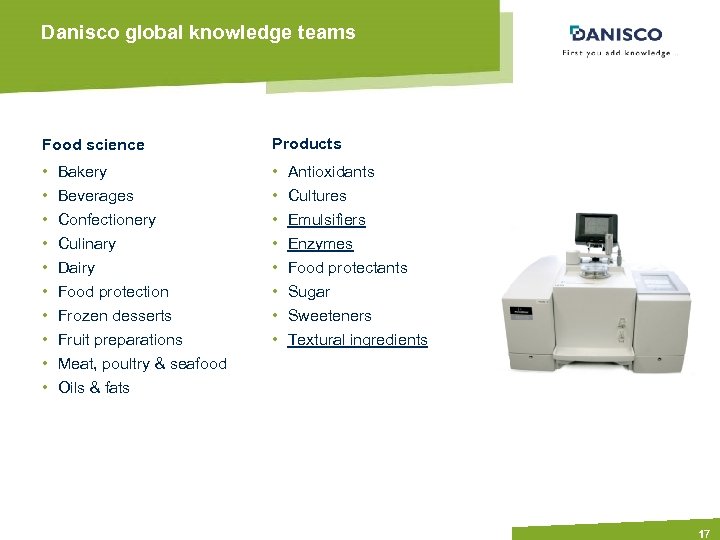 Danisco global knowledge teams

DANISCO
First you add knowledge...

Food science
• Bakery
• Beverages
• Confectionery
• Culinary
• Dairy
• Food protection
• Frozen desserts
• Fruit preparations
• Meat, poultry & seafood
• Oils & fats

Products
• Antioxidants
• Cultures
• Emulsifiers
• Enzymes
• Food protectants
• Sugar
• Sweeteners
• Textural ingredients

17